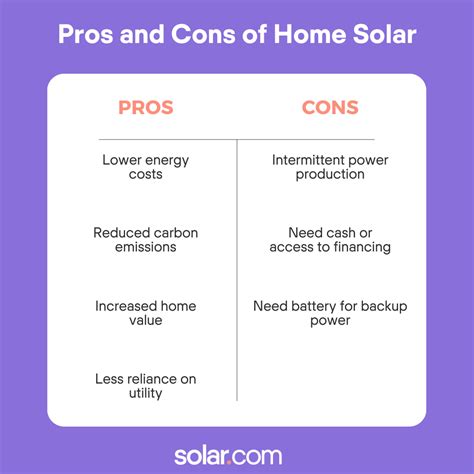 Pros and Cons of Home Solar

| PROS | CONS |
|---|---|
| Lower energy costs | Intermittent power production |
| Reduced carbon emissions | Need cash or access to financing |
| Increased home value | Need battery for backup power |
| Less reliance on utility | |

solar.com